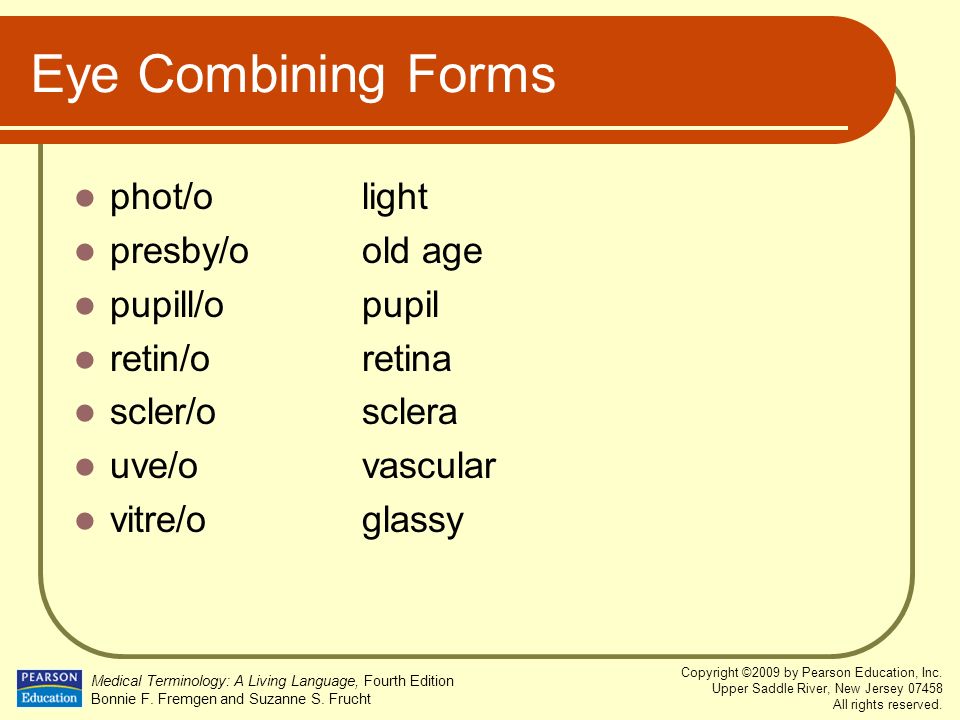 Eye Combining Forms

- phot/o light
- presby/o old age
- pupill/o pupil
- retin/o retina
- scler/o sclera
- uve/o vascular
- vitre/o glassy

PEARSON Education

Medical Terminology: A Living Language, Fourth Edition
Bonnie F. Fremgen and Suzanne S. Frucht

Copyright ©2009 by Pearson Education, Inc.
Upper Saddle River, New Jersey 07458
All rights reserved.